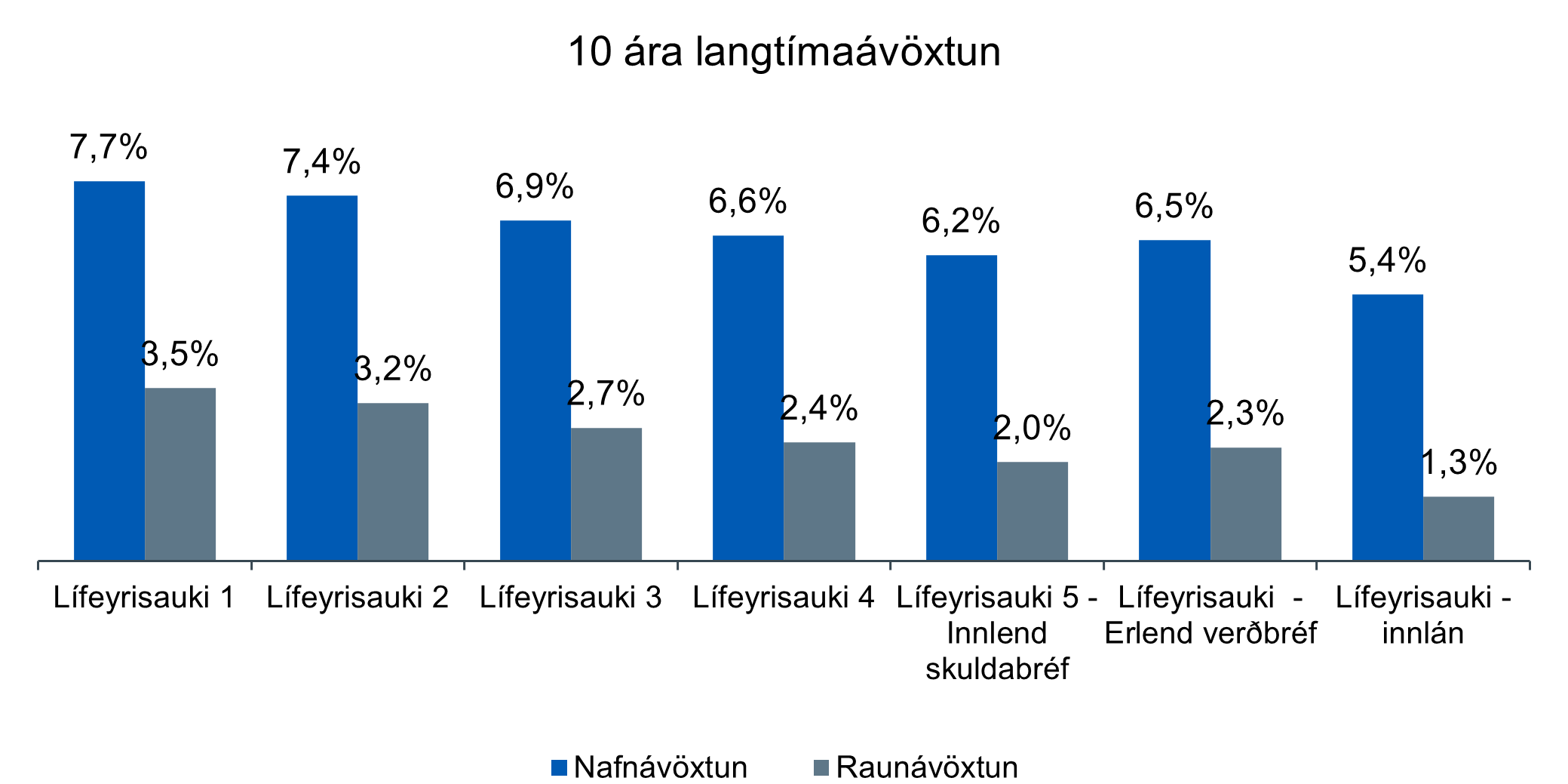 10 ára langtímaávöxtun

7,7%
3,5%
7,4%
3,2%
6,9%
2,7%
6,6%
2,4%
6,2%
2,0%
6,5%
2,3%
5,4%
1,3%

Lífeyrisauki 1
Lífeyrisauki 2
Lífeyrisauki 3
Lífeyrisauki 4
Lífeyrisauki 5 - Innlend skuldabréf
Lífeyrisauki - Erlend verðbréf
Lífeyrisauki - innlán

Nafnávöxtun
Raunávöxtun